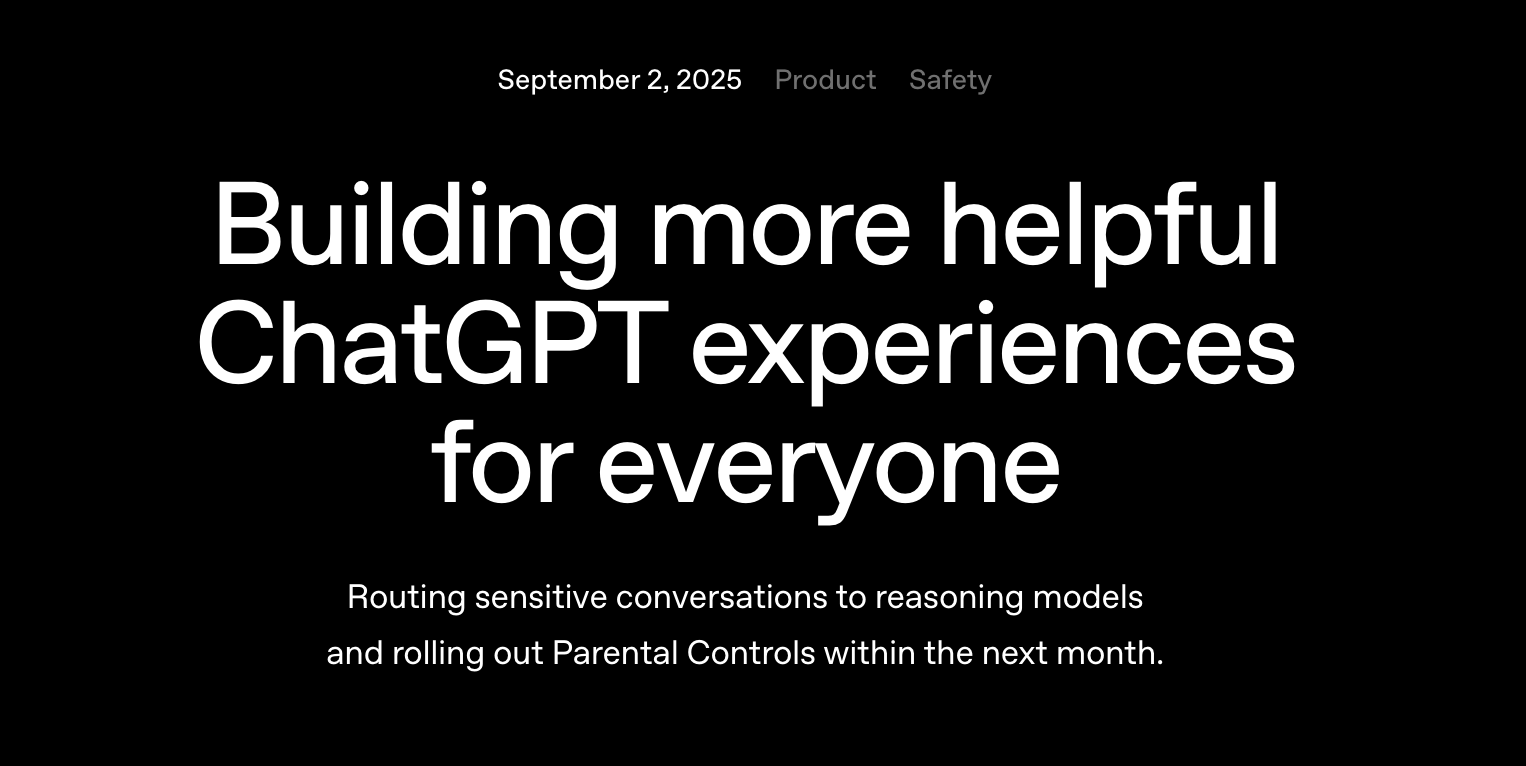 September 2, 2025 Product Safety

Building more helpful ChatGPT experiences for everyone

Routing sensitive conversations to reasoning models and rolling out Parental Controls within the next month.